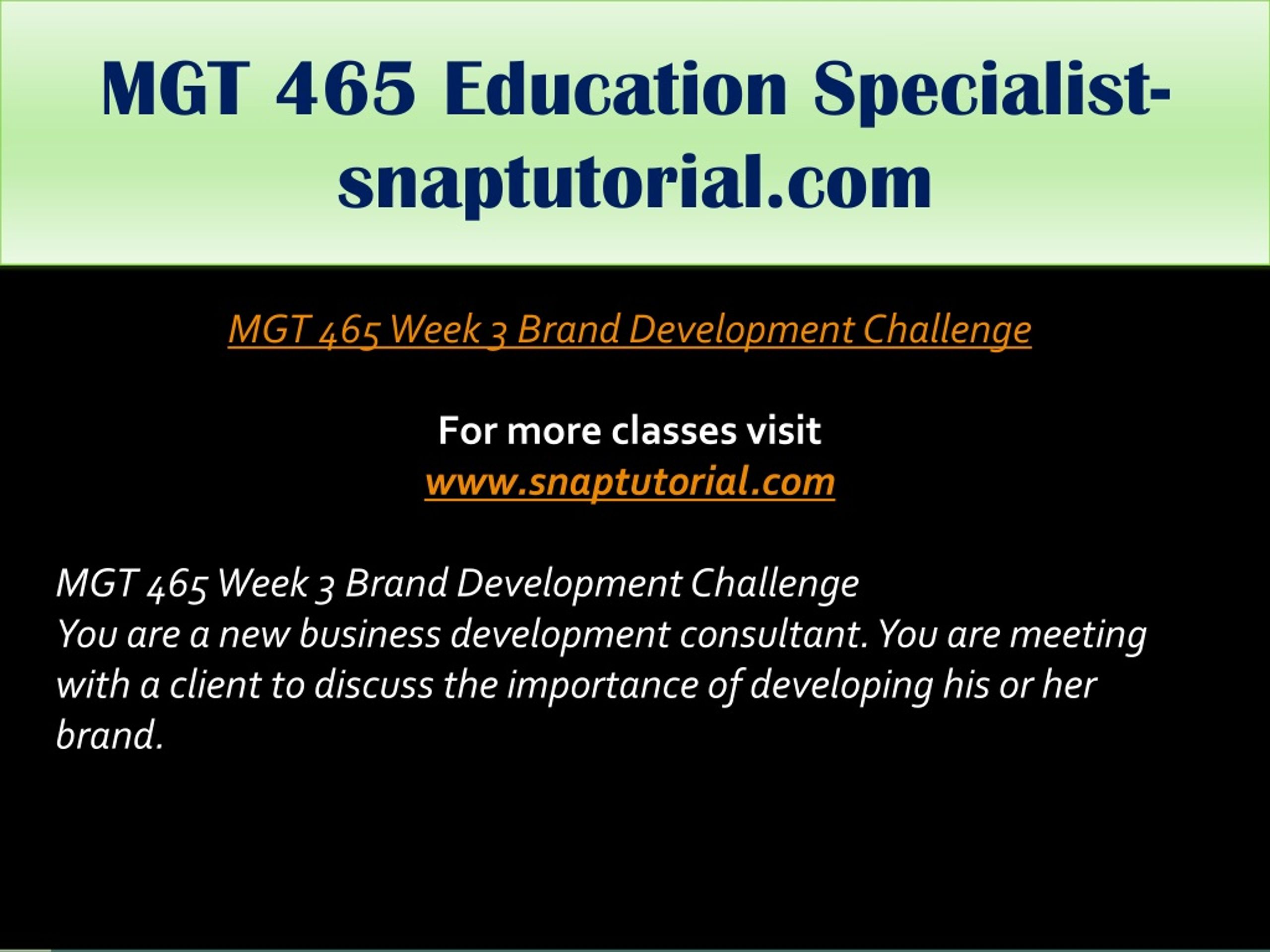 MGT 465 Education Specialist-snaptutorial.com

MGT 465 Week 3 Brand Development Challenge

For more classes visit
www.snaptutorial.com

MGT 465 Week 3 Brand Development Challenge
You are a new business development consultant. You are meeting with a client to discuss the importance of developing his or her brand.